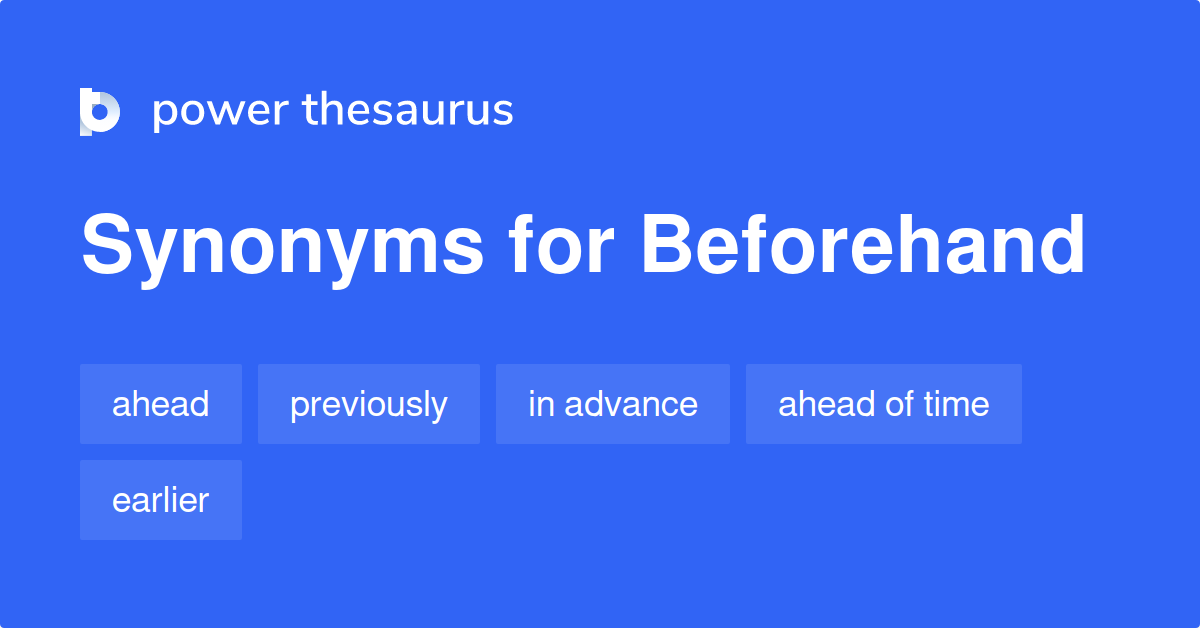 power thesaurus

Synonyms for Beforehand

ahead

previously

in advance

ahead of time

earlier